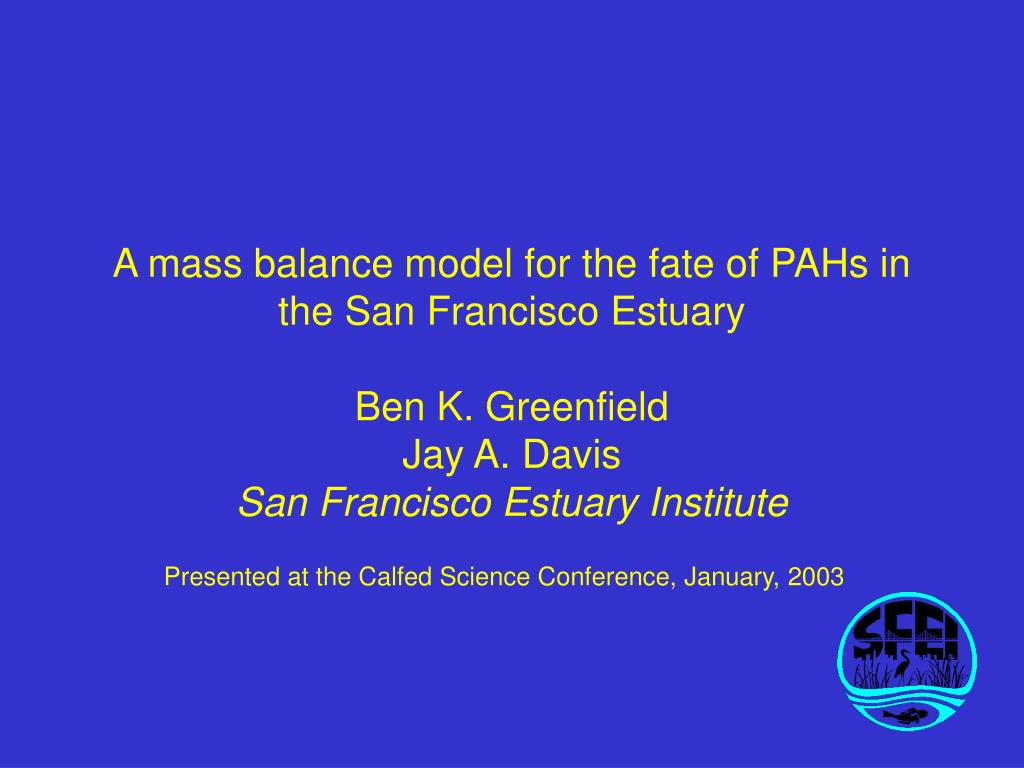 A mass balance model for the fate of PAHs in the San Francisco Estuary

Ben K. Greenfield
Jay A. Davis
San Francisco Estuary Institute

Presented at the Calfed Science Conference, January, 2003

SFEI